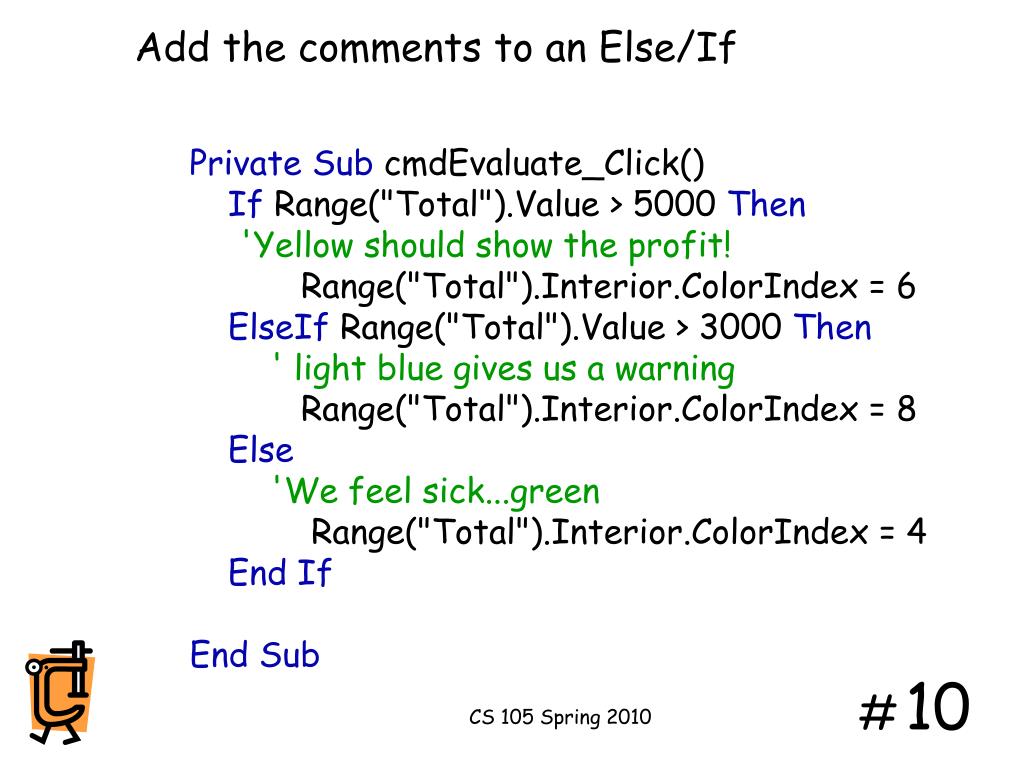 Add the comments to an Else/If

Private Sub cmdEvaluate_Click()
If Range("Total").Value > 5000 Then
'Yellow should show the profit!
Range("Total").Interior.ColorIndex = 6
ElseIf Range("Total").Value > 3000 Then
' light blue gives us a warning
Range("Total").Interior.ColorIndex = 8
Else
'We feel sick...green
Range("Total").Interior.ColorIndex = 4
End If

End Sub

CS 105 Spring 2010

#10